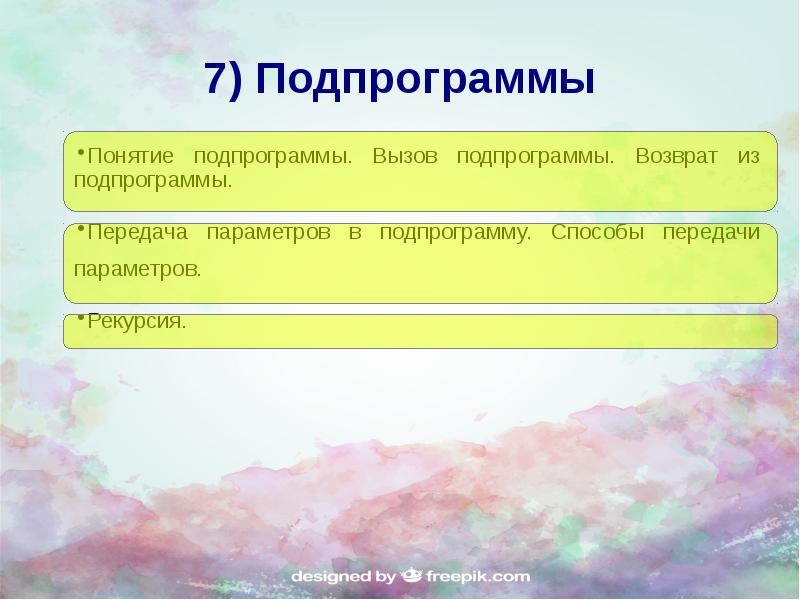 7) Подпрограммы

•Понятие подпрограммы. Вызов подпрограммы. Возврат из подпрограммы.

•Передача параметров в подпрограмму. Способы передачи параметров.

•Рекурсия.

designed by freepik.com